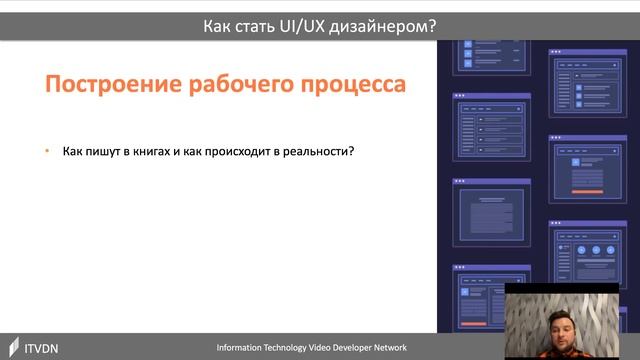 Как стать UI/UX дизайнером?

Построение рабочего процесса

• Как пишут в книгах и как происходит в реальности?

ITVDN

Information Technology Video Developer Network